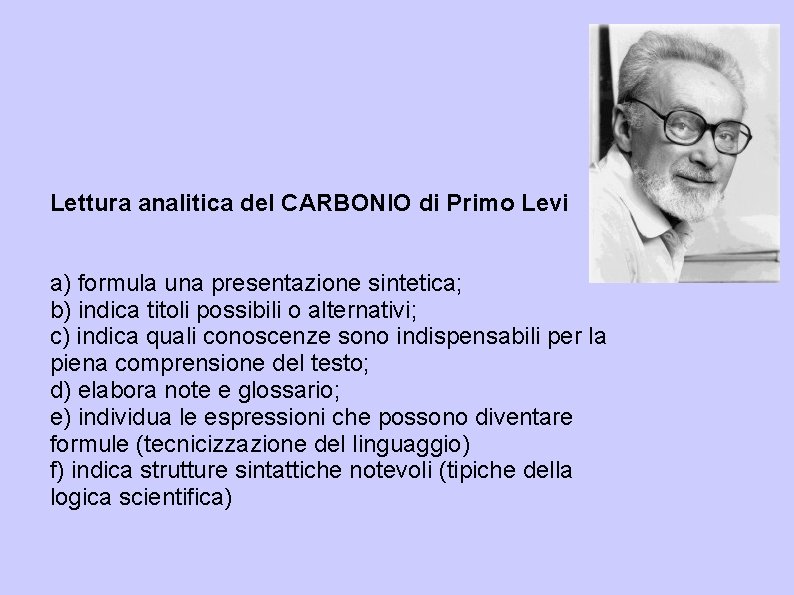 Lettura analitica del CARBONIO di Primo Levi

a) formula una presentazione sintetica;
b) indica titoli possibili o alternativi;
c) indica quali conoscenze sono indispensabili per la piena comprensione del testo;
d) elabora note e glossario;
e) individua le espressioni che possono diventare formule (tecnicizzazione del linguaggio)
f) indica strutture sintattiche notevoli (tipiche della logica scientifica)